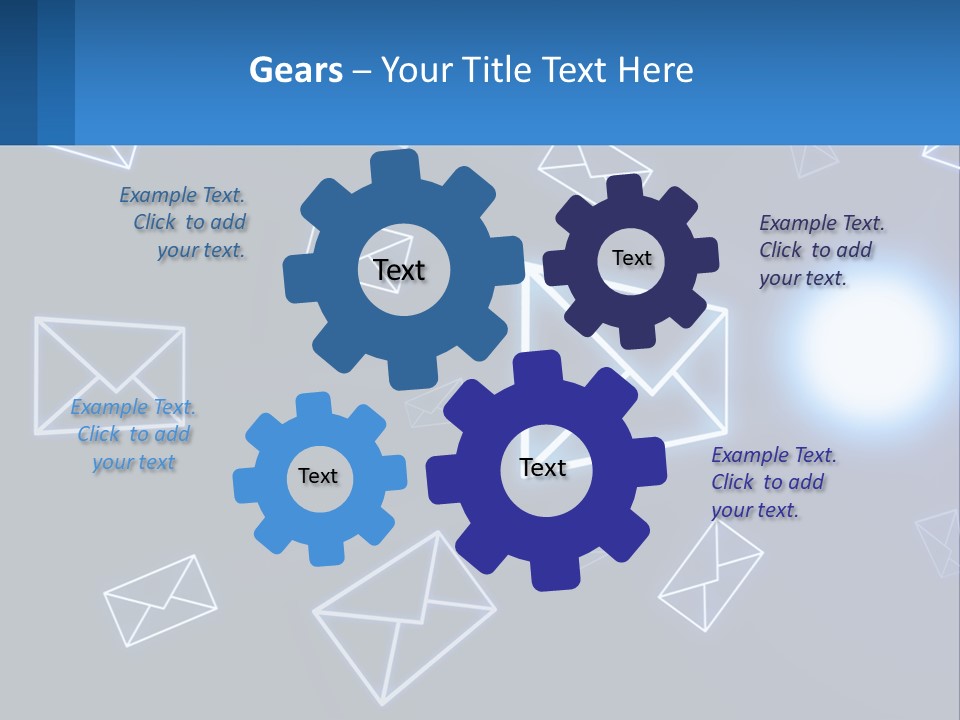 Gears – Your Title Text Here

Example Text. Click to add your text.

Text

Text

Example Text. Click to add your text.

Example Text. Click to add your text

Text

Text

Example Text. Click to add your text.